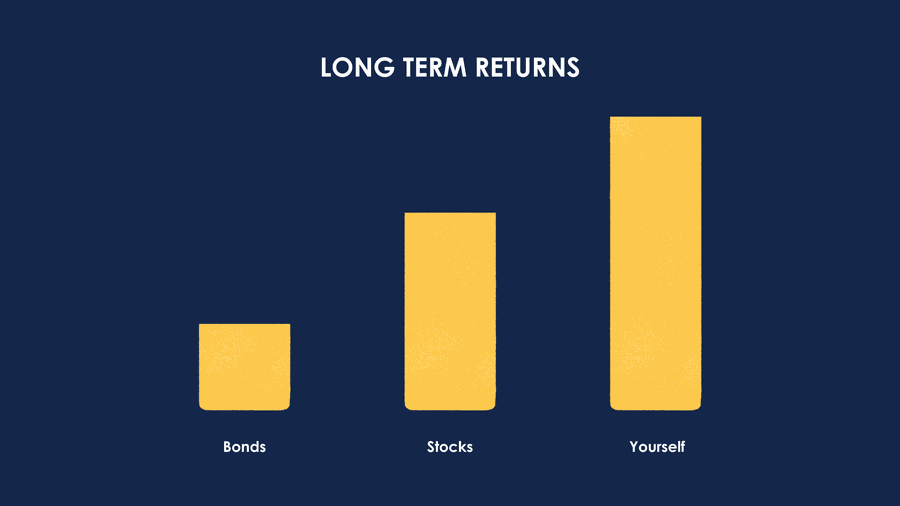 LONG TERM RETURNS

Bonds

Stocks

Yourself